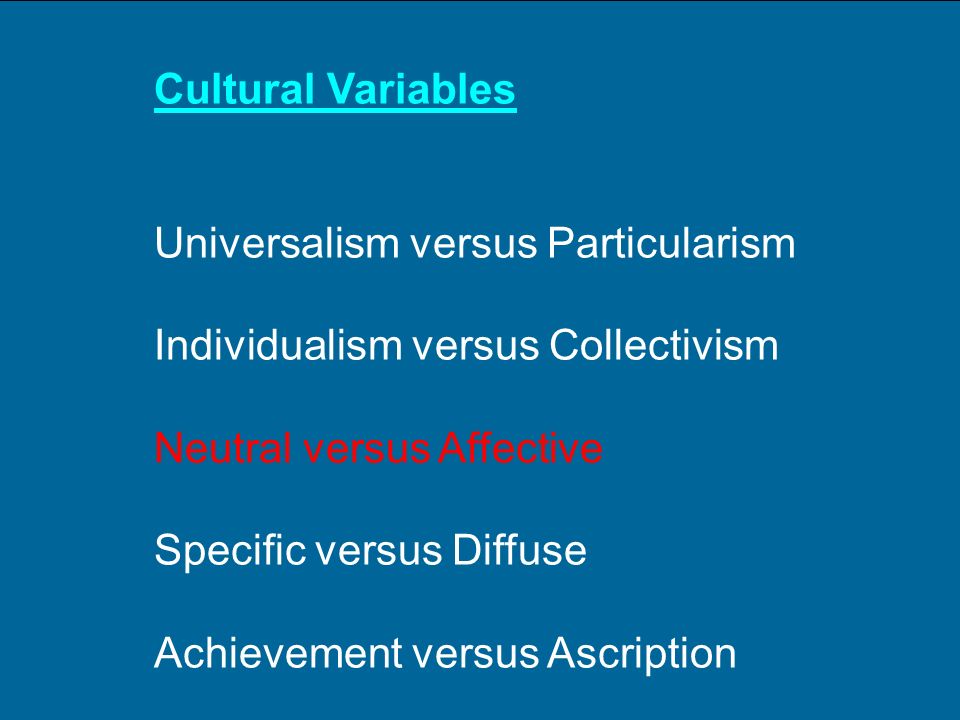 Cultural Variables

Universalism versus Particularism

Individualism versus Collectivism

Neutral versus Affective

Specific versus Diffuse

Achievement versus Ascription